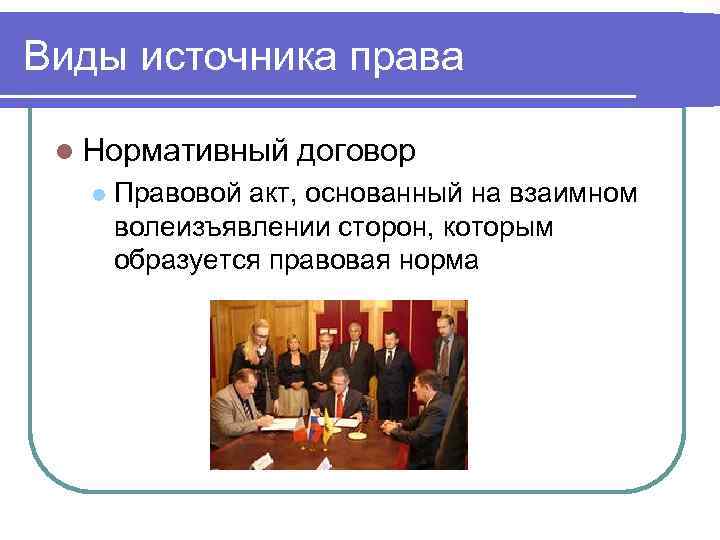 Виды источника права

Нормативный договор

Правовой акт, основанный на взаимном волеизъявлении сторон, которым образуется правовая норма